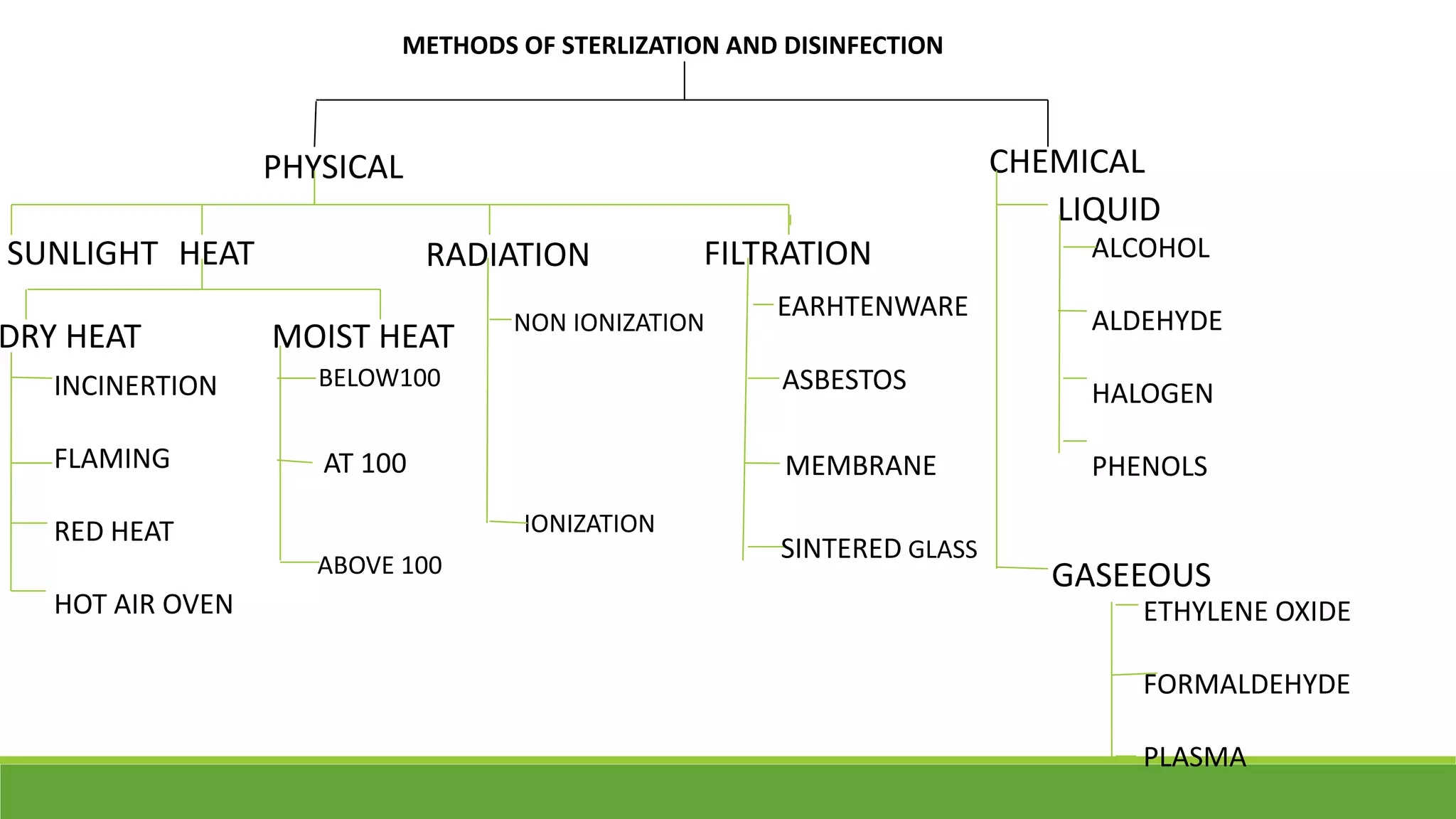 METHODS OF STERLIZATION AND DISINFECTION

PHYSICAL

SUNLIGHT

HEAT

DRY HEAT

INCINERTION

FLAMING

RED HEAT

HOT AIR OVEN

MOIST HEAT

BELOW100

AT 100

ABOVE 100

RADIATION

NON IONIZATION

IONIZATION

FILTRATION

EARHTENWARE

ASBESTOS

MEMBRANE

SINTERED GLASS

CHEMICAL

LIQUID

ALCOHOL

ALDEHYDE

HALOGEN

PHENOLS

GASEEOUS

ETHYLENE OXIDE

FORMALDEHYDE

PLASMA